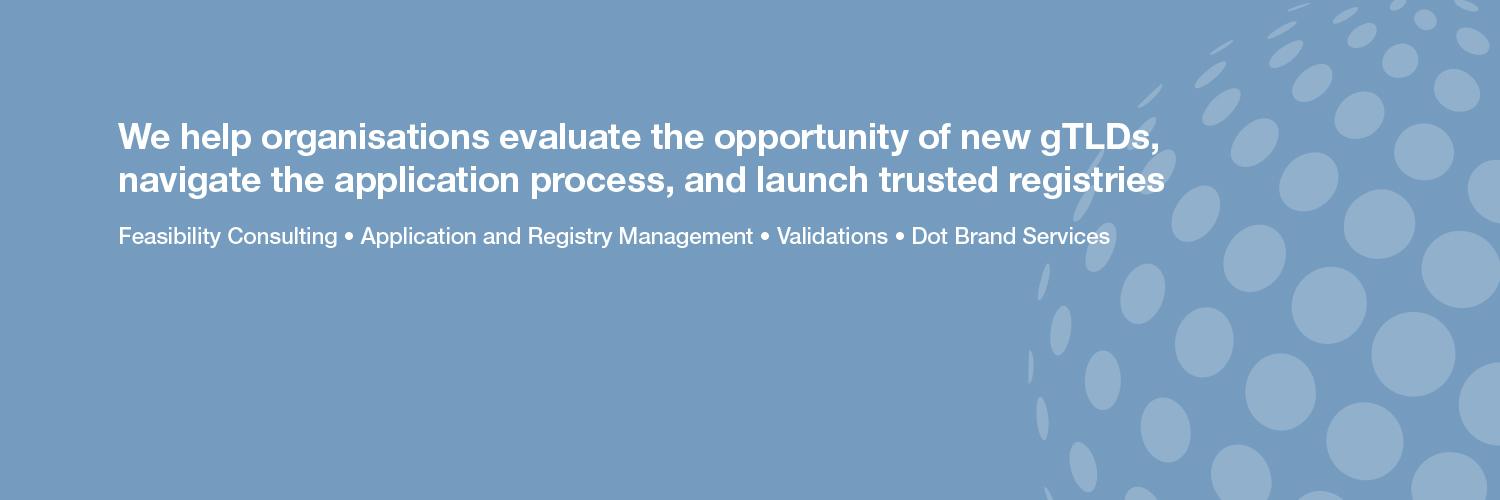 We help organisations evaluate the opportunity of new gTLDs, navigate the application process, and launch trusted registries

Feasibility Consulting • Application and Registry Management • Validations • Dot Brand Services